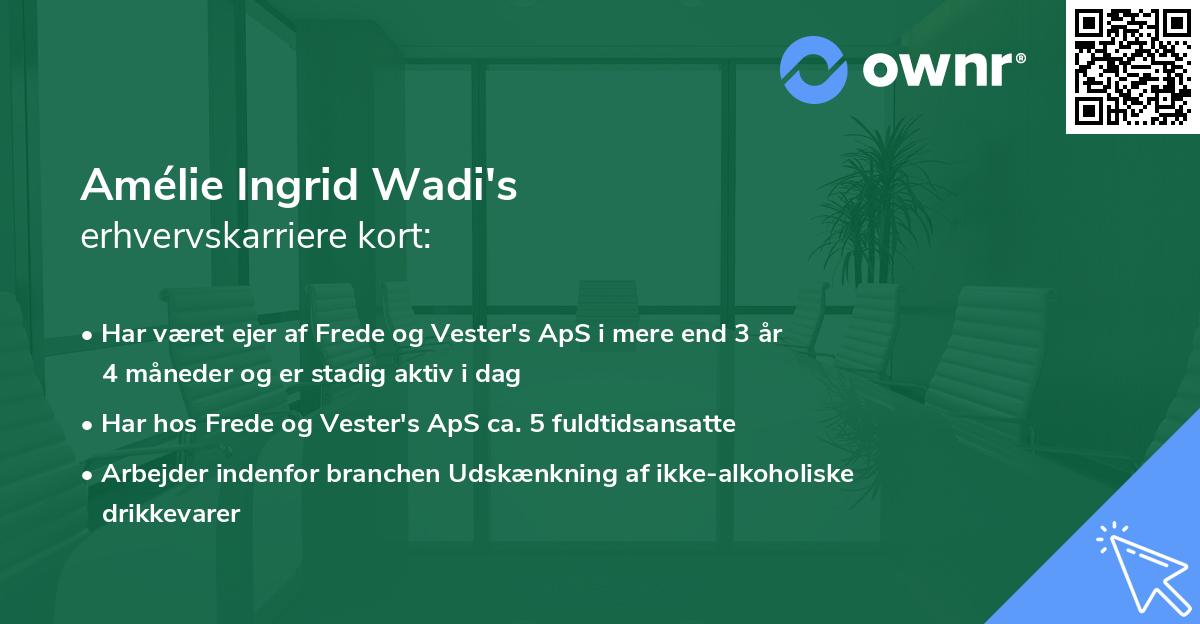 ownr®

Amélie Ingrid Wadi's
erhvervskarriere kort:

• Har været ejer af Frede og Vester's ApS i mere end 3 år 4 måneder og er stadig aktiv i dag
• Har hos Frede og Vester's ApS ca. 5 fuldtidsansatte
• Arbejder indenfor branchen Udskænkning af ikke-alkoholiske drikkevarer